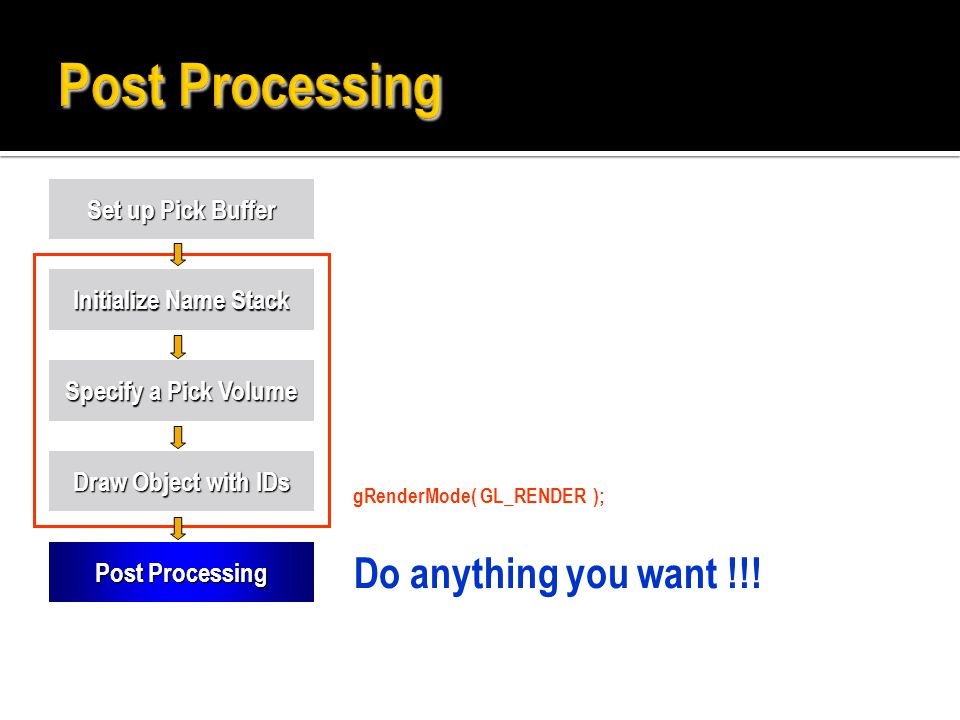 Post Processing

Set up Pick Buffer

Initialize Name Stack

Specify a Pick Volume

Draw Object with IDs

Post Processing

gRenderMode( GL_RENDER );

Do anything you want !!!